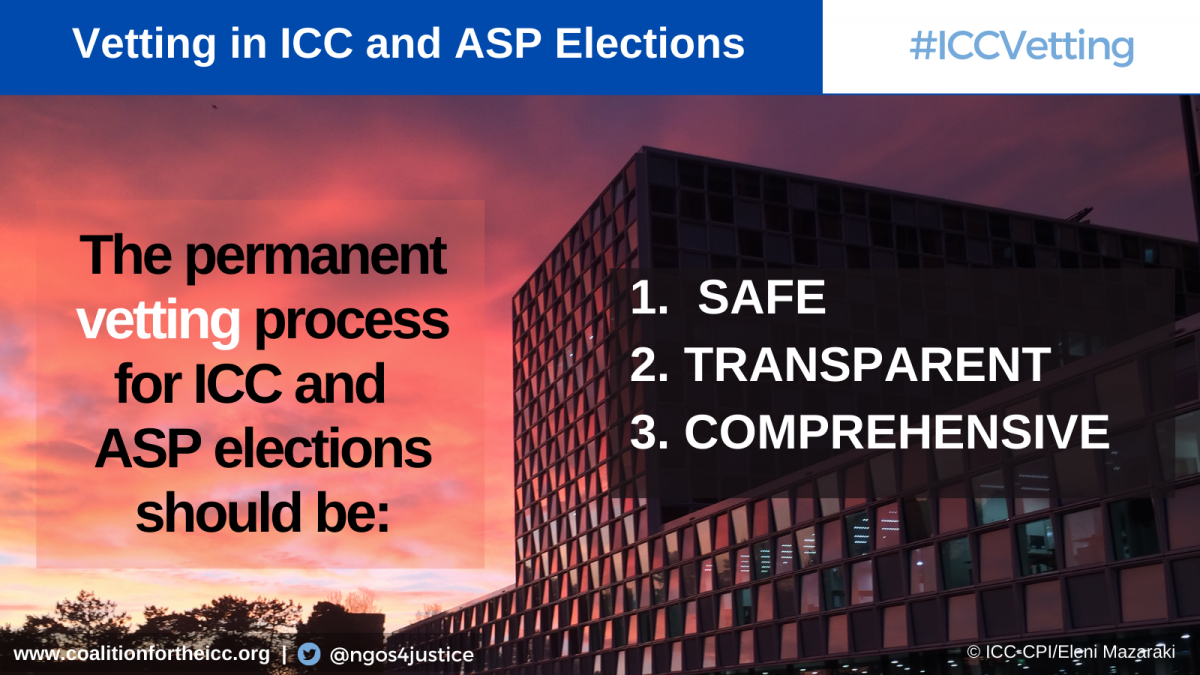 Vetting in ICC and ASP Elections

#ICCVetting

The permanent vetting process for ICC and ASP elections should be:

1. SAFE
2. TRANSPARENT
3. COMPREHENSIVE

www.coalitionfortheicc.org | @ngos4justice

© ICC-CPI/Eleni Mazaraki